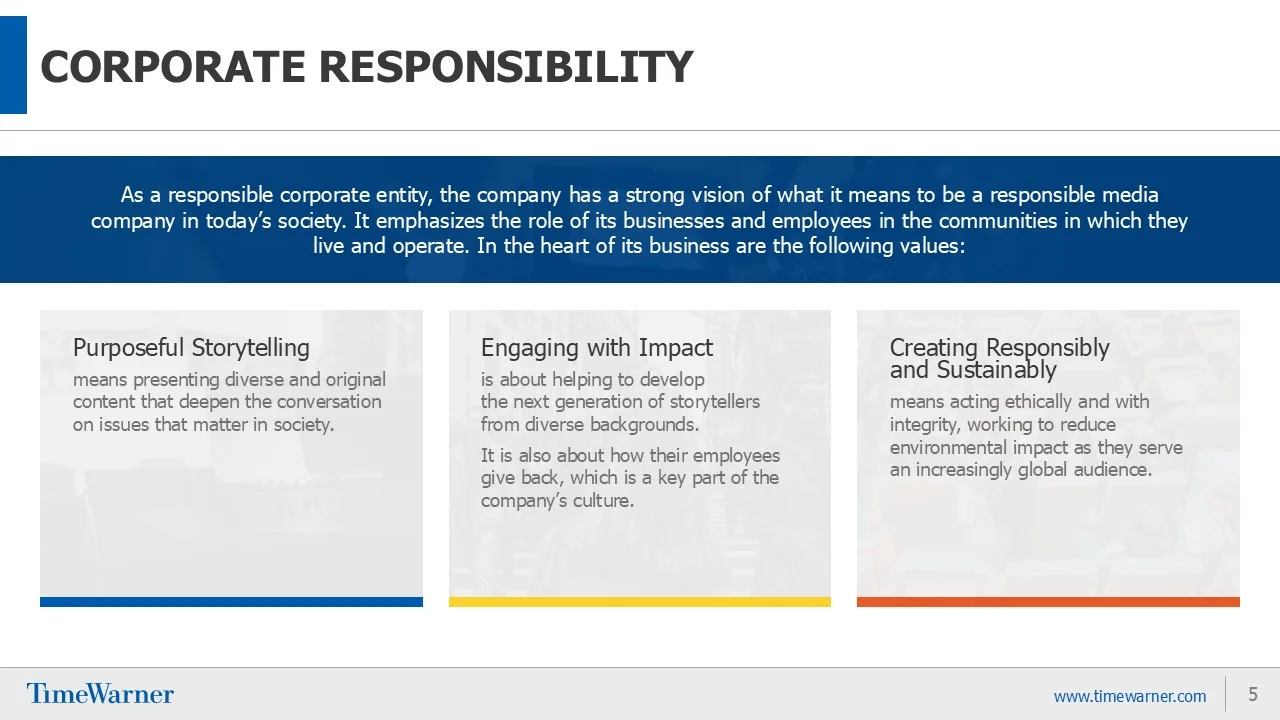 CORPORATE RESPONSIBILITY

As a responsible corporate entity, the company has a strong vision of what it means to be a responsible media company in today's society. It emphasizes the role of its businesses and employees in the communities in which they live and operate. In the heart of its business are the following values:

Purposeful Storytelling
means presenting diverse and original content that deepen the conversation on issues that matter in society.

Engaging with Impact
is about helping to develop the next generation of storytellers from diverse backgrounds.

It is also about how their employees give back, which is a key part of the company's culture.

Creating Responsibly and Sustainably
means acting ethically and with integrity, working to reduce environmental impact as they serve an increasingly global audience.

TimeWarner

www.timewarner.com

5